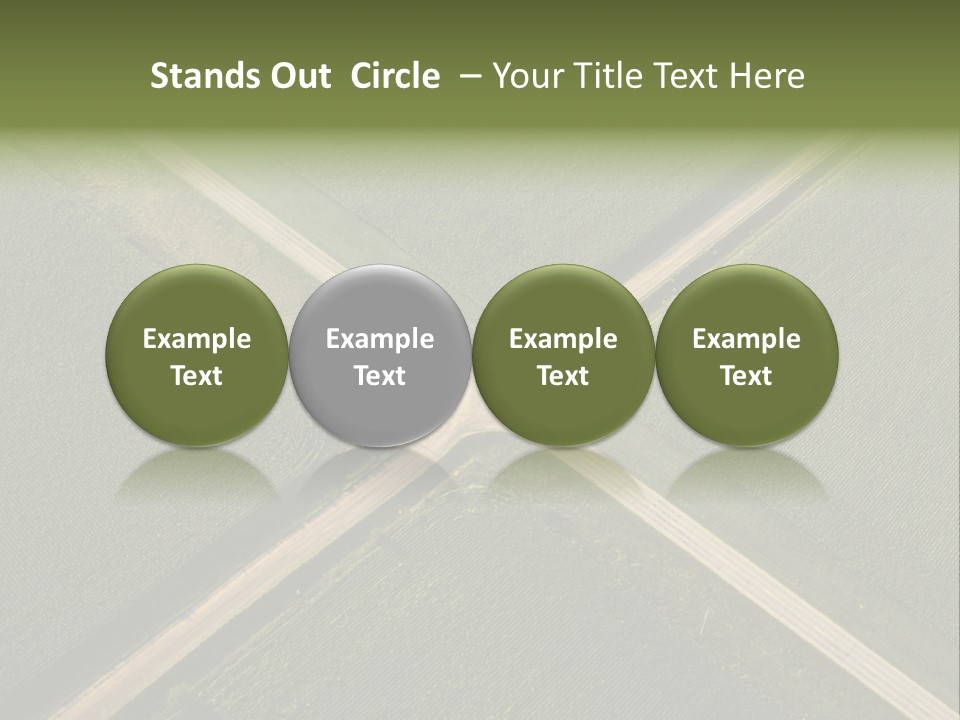 Stands Out Circle – Your Title Text Here

Example Text

Example Text

Example Text

Example Text